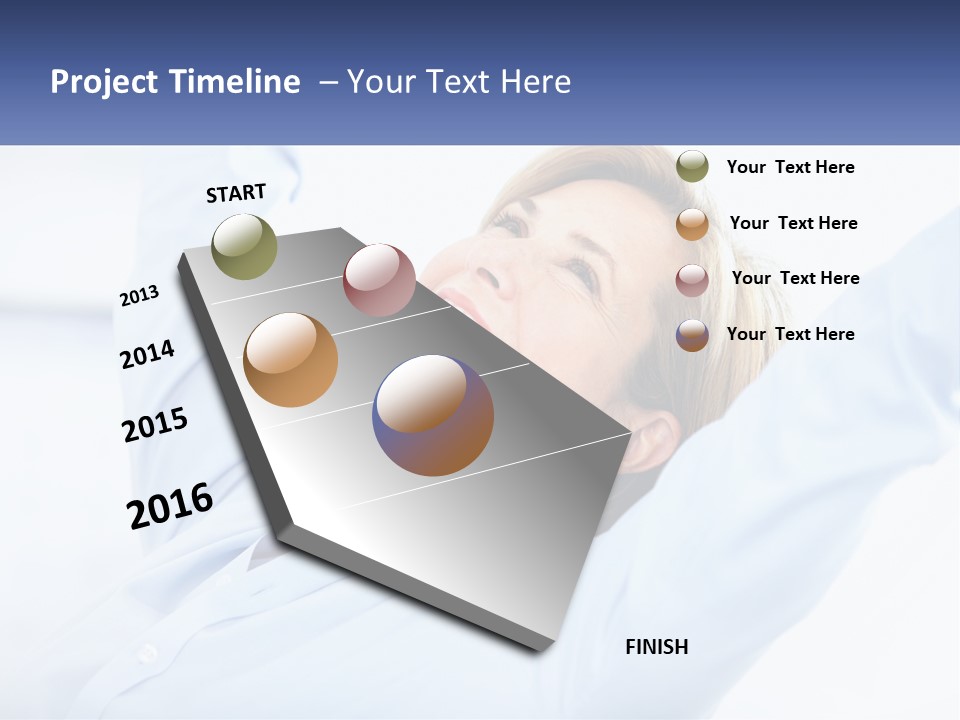 Project Timeline – Your Text Here

START

2013

2014

2015

2016

Your Text Here

Your Text Here

Your Text Here

Your Text Here

FINISH